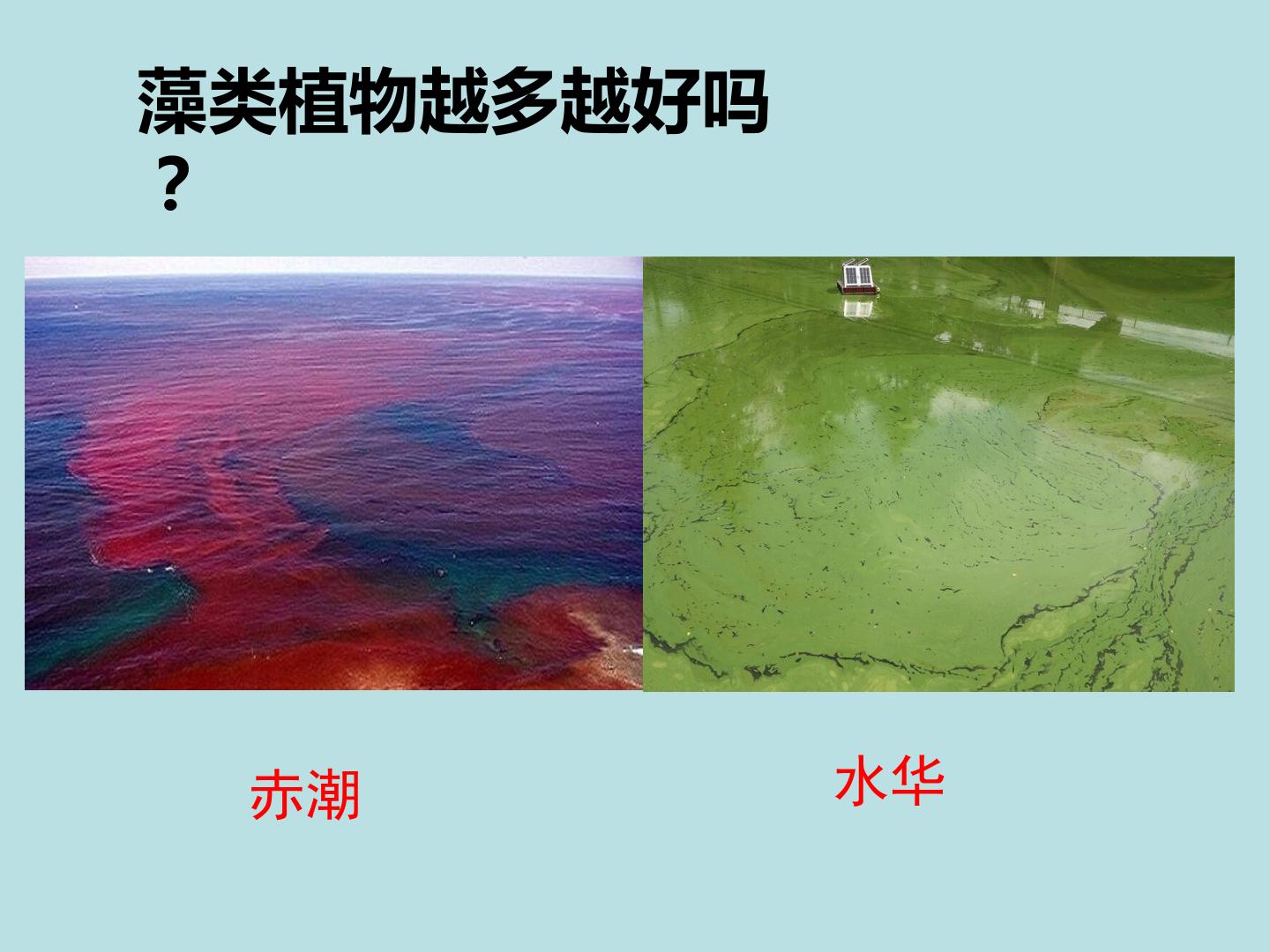 藻类植物越多越好吗？

赤潮

水华